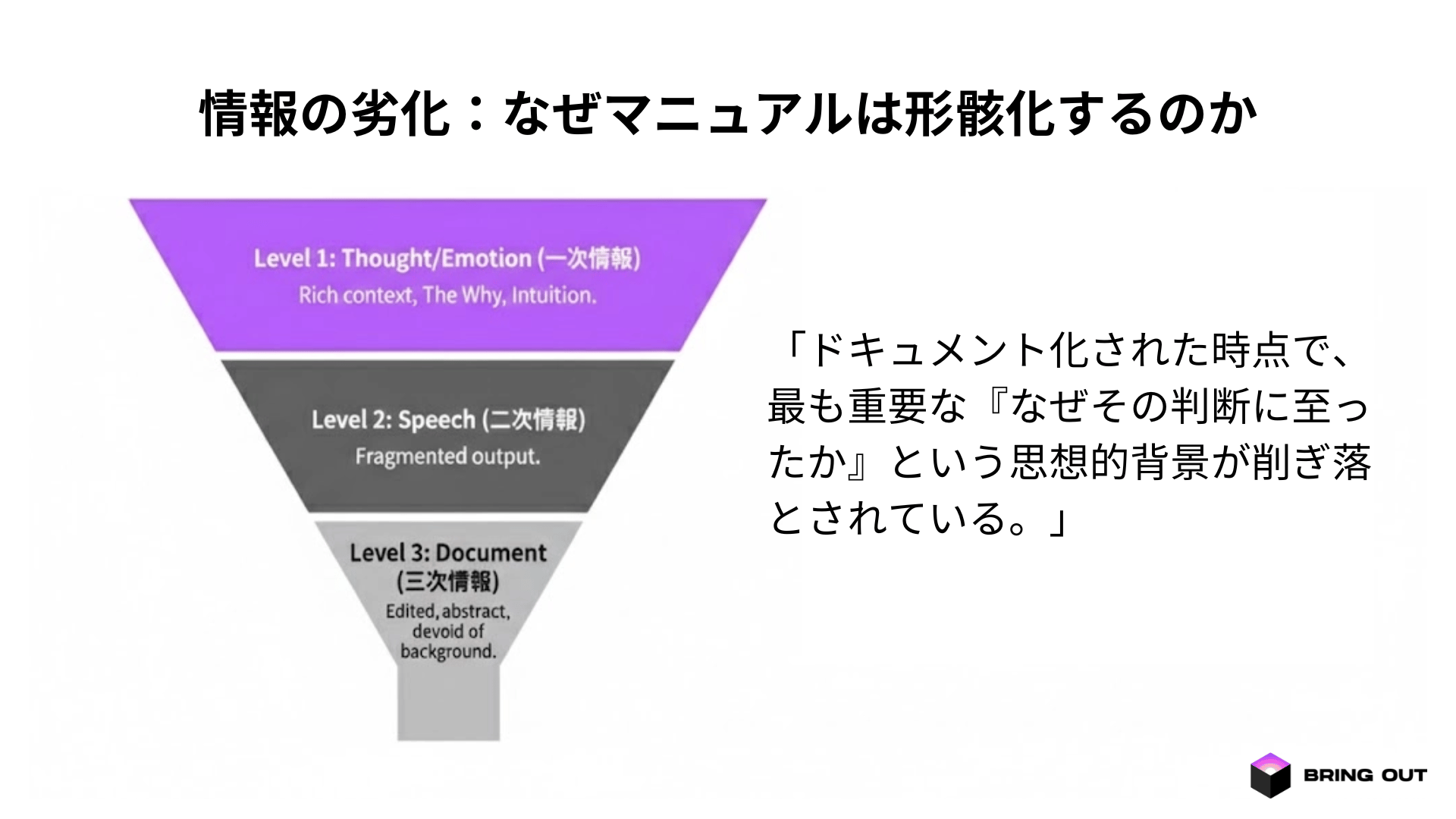 情報の劣化：なぜマニュアルは形骸化するのか

Level 1: Thought/Emotion (一次情報)
Rich context, The Why, Intuition.

Level 2: Speech (二次情報)
Fragmented output.

Level 3: Document (三次情報)
Edited, abstract, devoid of background.

「ドキュメント化された時点で、最も重要な『なぜその判断に至ったか』という思想的背景が削ぎ落とされている。」

BRING OUT